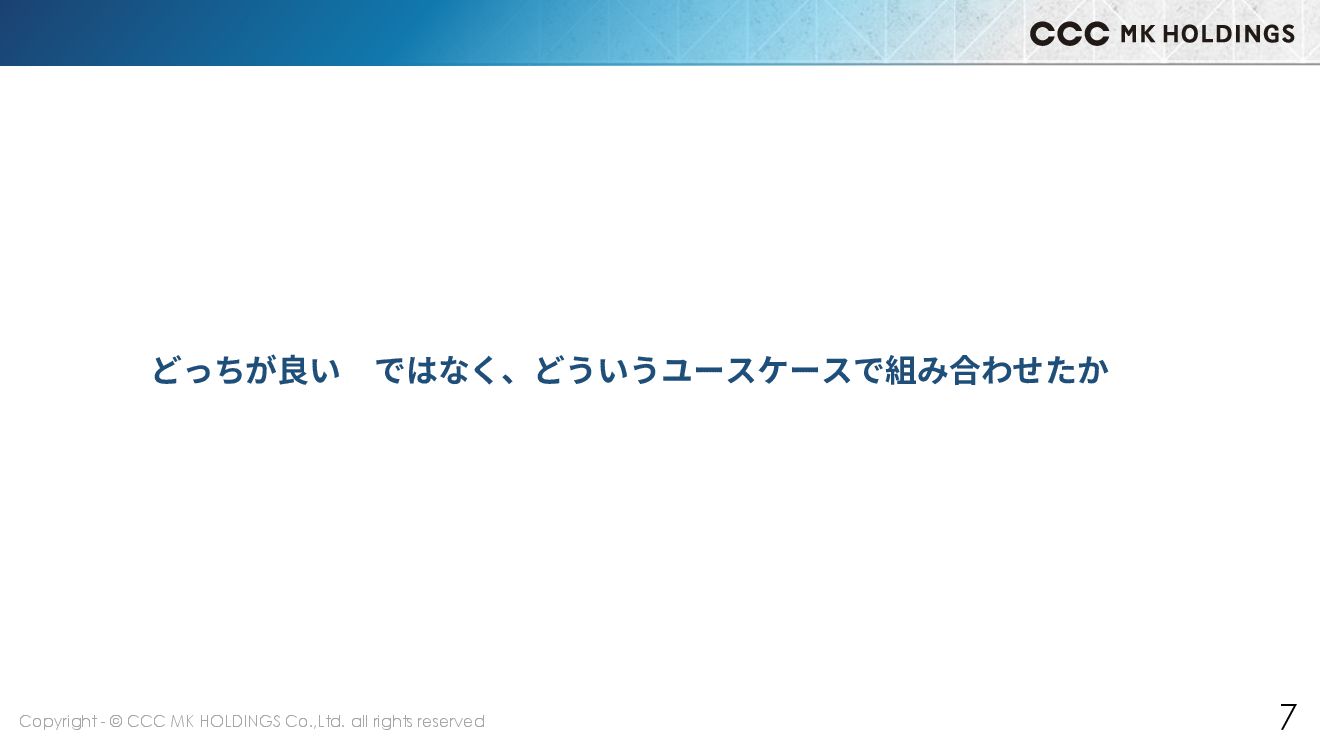 CCC MK HOLDINGS

どっちが良い　ではなく、どういうユースケースで組み合わせたか

Copyright - © CCC MK HOLDINGS Co.,Ltd. all rights reserved

7